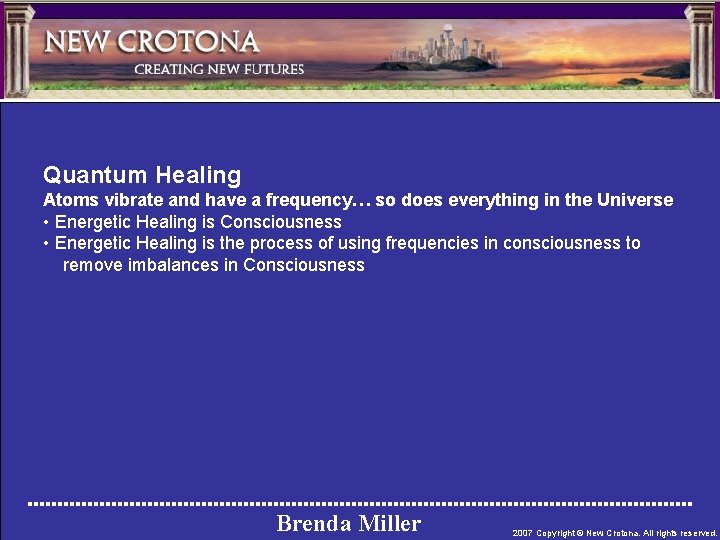 NEW CROTONA
CREATING NEW FUTURES

Quantum Healing
Atoms vibrate and have a frequency… so does everything in the Universe
• Energetic Healing is Consciousness
• Energetic Healing is the process of using frequencies in consciousness to remove imbalances in Consciousness

Brenda Miller
2007 Copyright © New Crotona. All rights reserved.